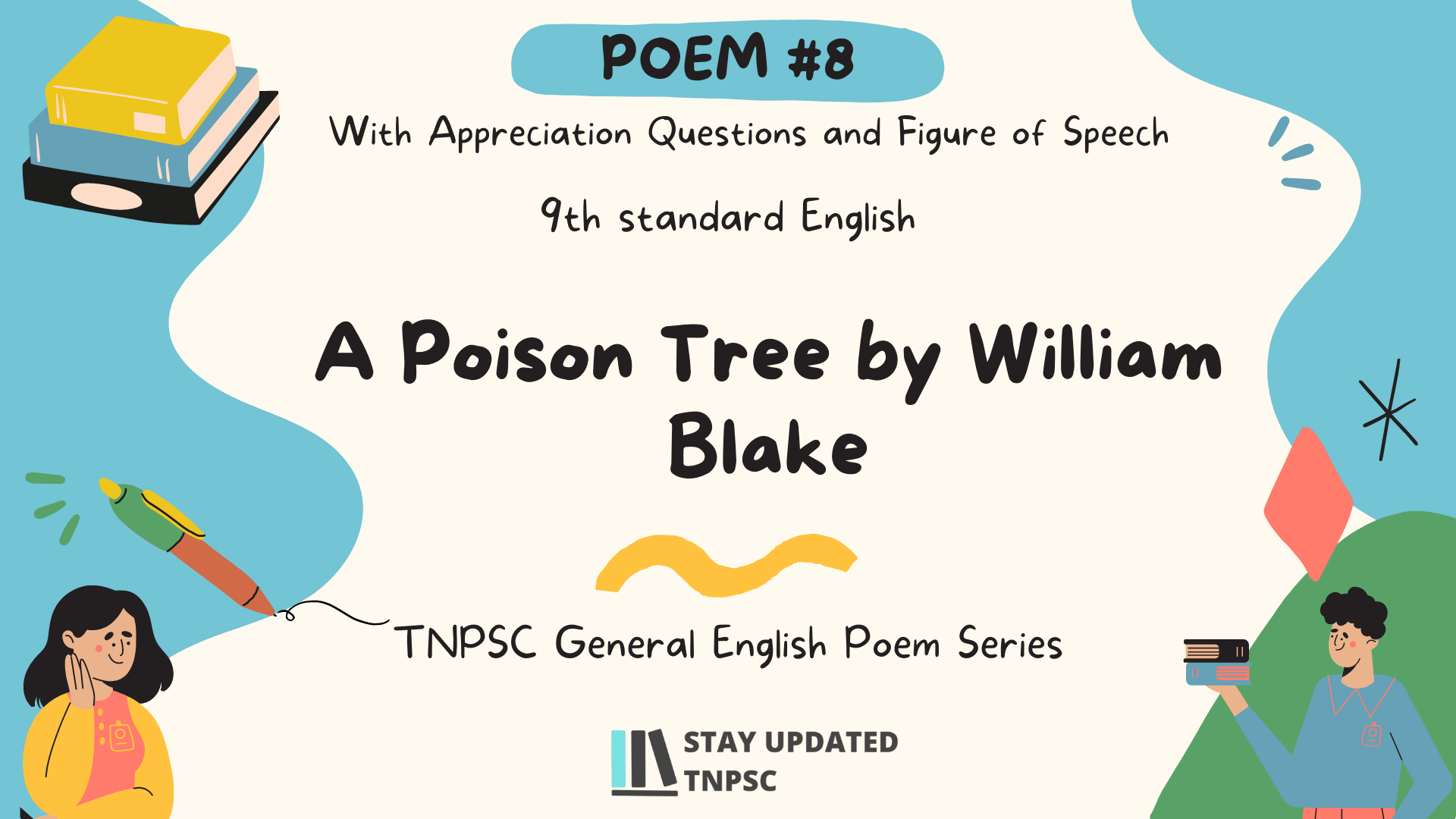 POEM #8

With Appreciation Questions and Figure of Speech

9th standard English

A Poison Tree by William Blake

TNPSC General English Poem Series

STAY UPDATED TNPSC